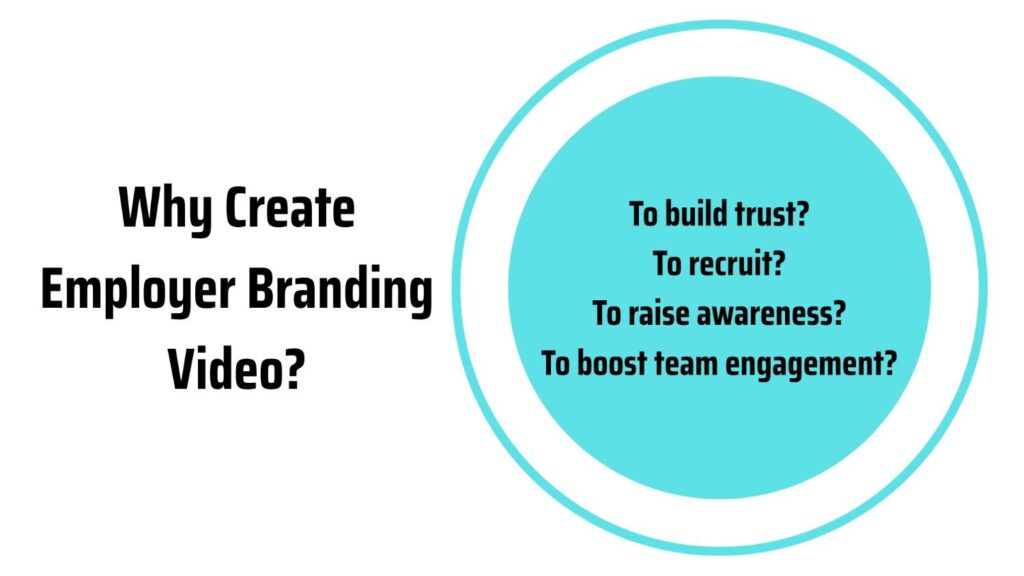 Why Create Employer Branding Video?

To build trust?
To recruit?
To raise awareness?
To boost team engagement?